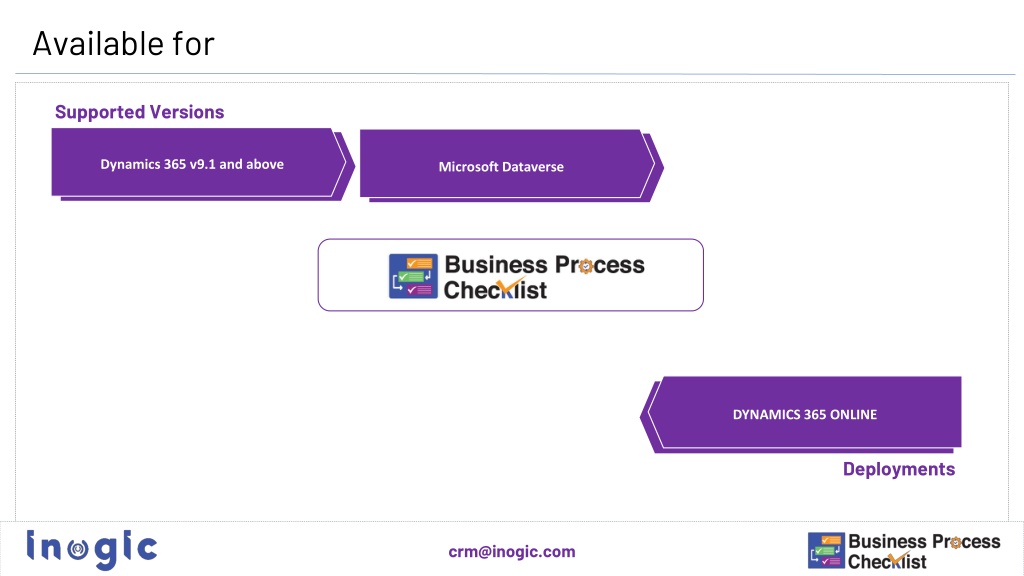 Available for

Supported Versions

Dynamics 365 v9.1 and above

Microsoft Dataverse

Business Process Checklist

DYNAMICS 365 ONLINE

Deployments

inogic

crm@inogic.com

Business Process Checklist